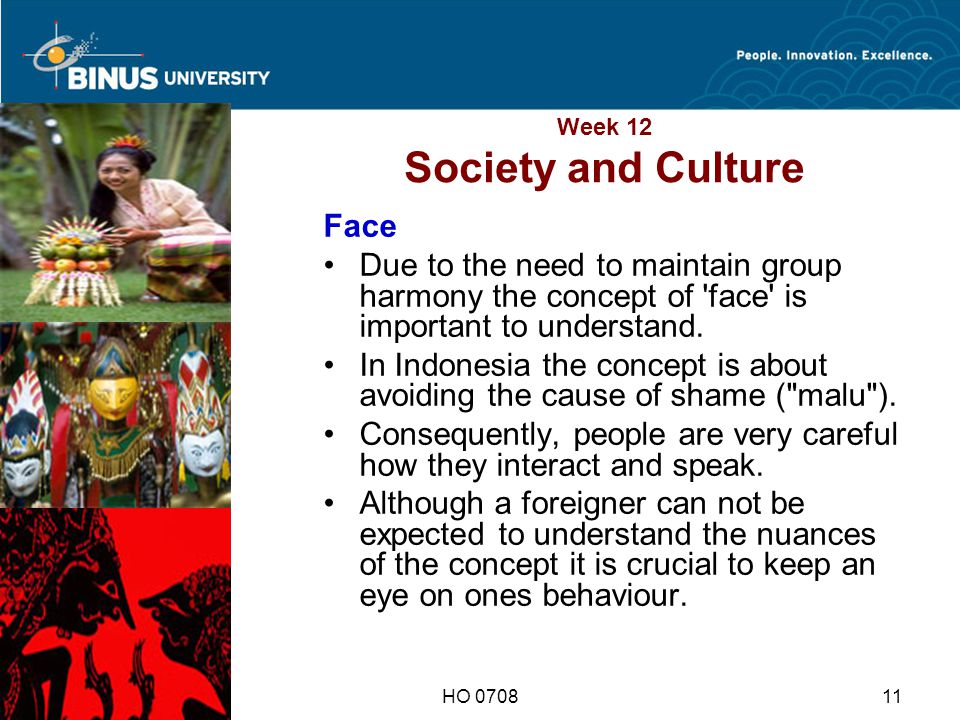 BINUS UNIVERSITY

People. Innovation. Excellence.

Week 12
Society and Culture

Face

• Due to the need to maintain group harmony the concept of 'face' is important to understand.
• In Indonesia the concept is about avoiding the cause of shame ("malu").
• Consequently, people are very careful how they interact and speak.
• Although a foreigner can not be expected to understand the nuances of the concept it is crucial to keep an eye on ones behaviour.

HO 0708

11